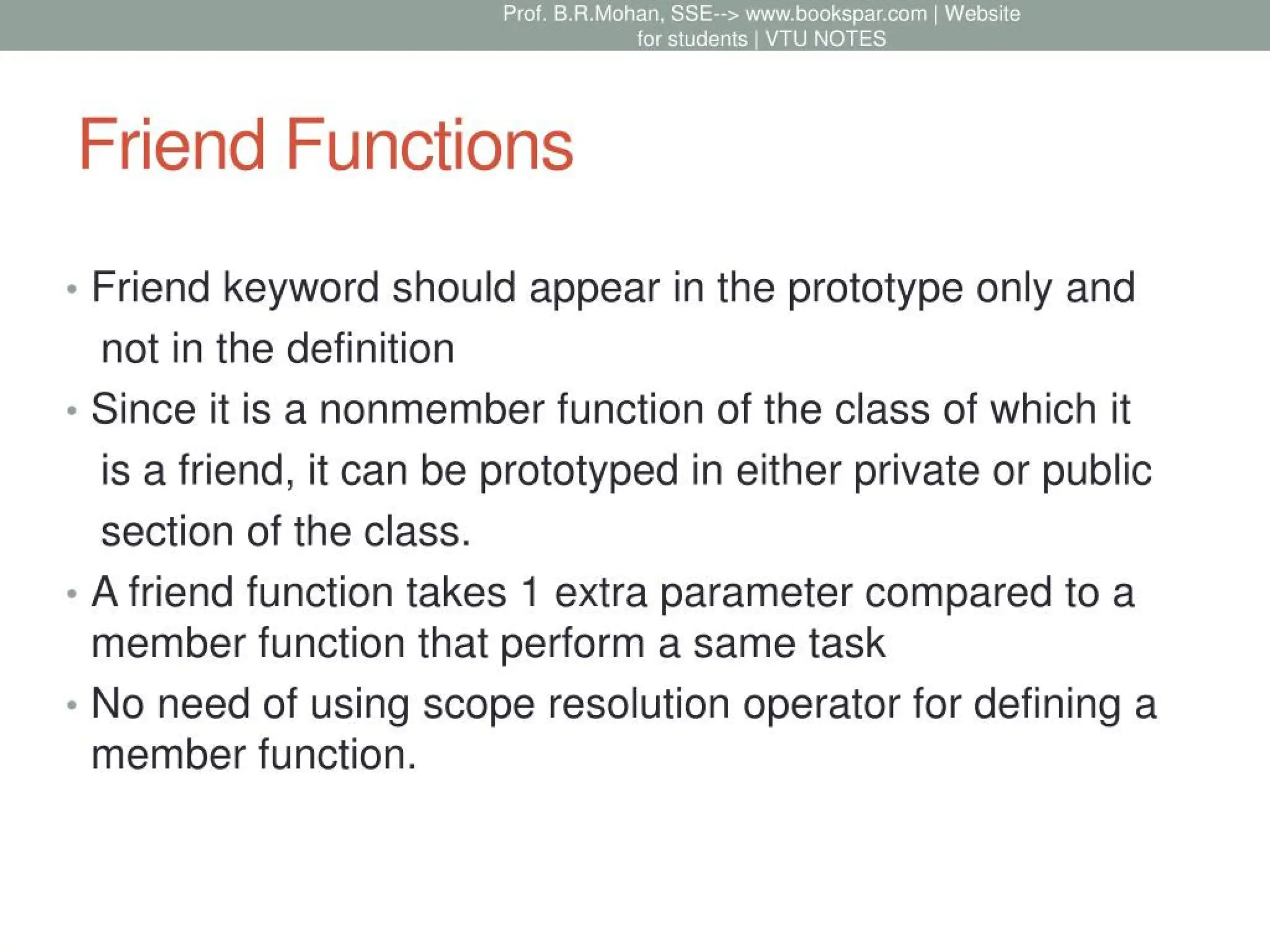 Prof. B.R.Mohan, SSE--> www.bookspar.com | Website for students | VTU NOTES

Friend Functions

• Friend keyword should appear in the prototype only and not in the definition
• Since it is a nonmember function of the class of which it is a friend, it can be prototyped in either private or public section of the class.
• A friend function takes 1 extra parameter compared to a member function that perform a same task
• No need of using scope resolution operator for defining a member function.